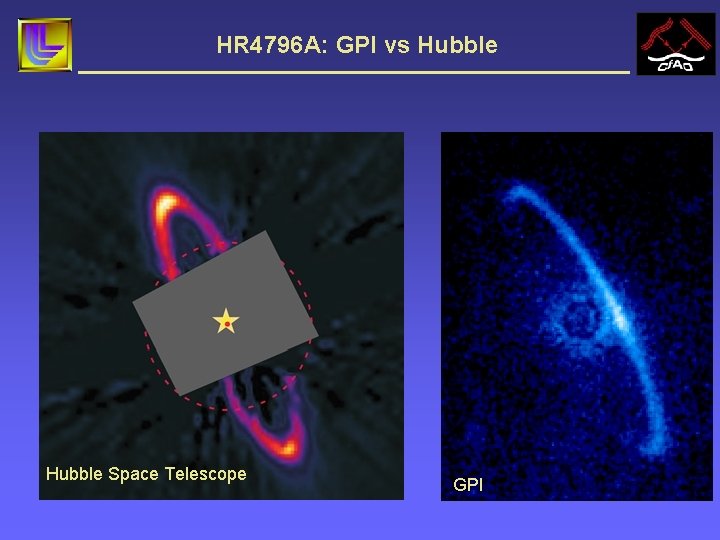 HR4796A: GPI vs Hubble

CfAO

Hubble Space Telescope

GPI